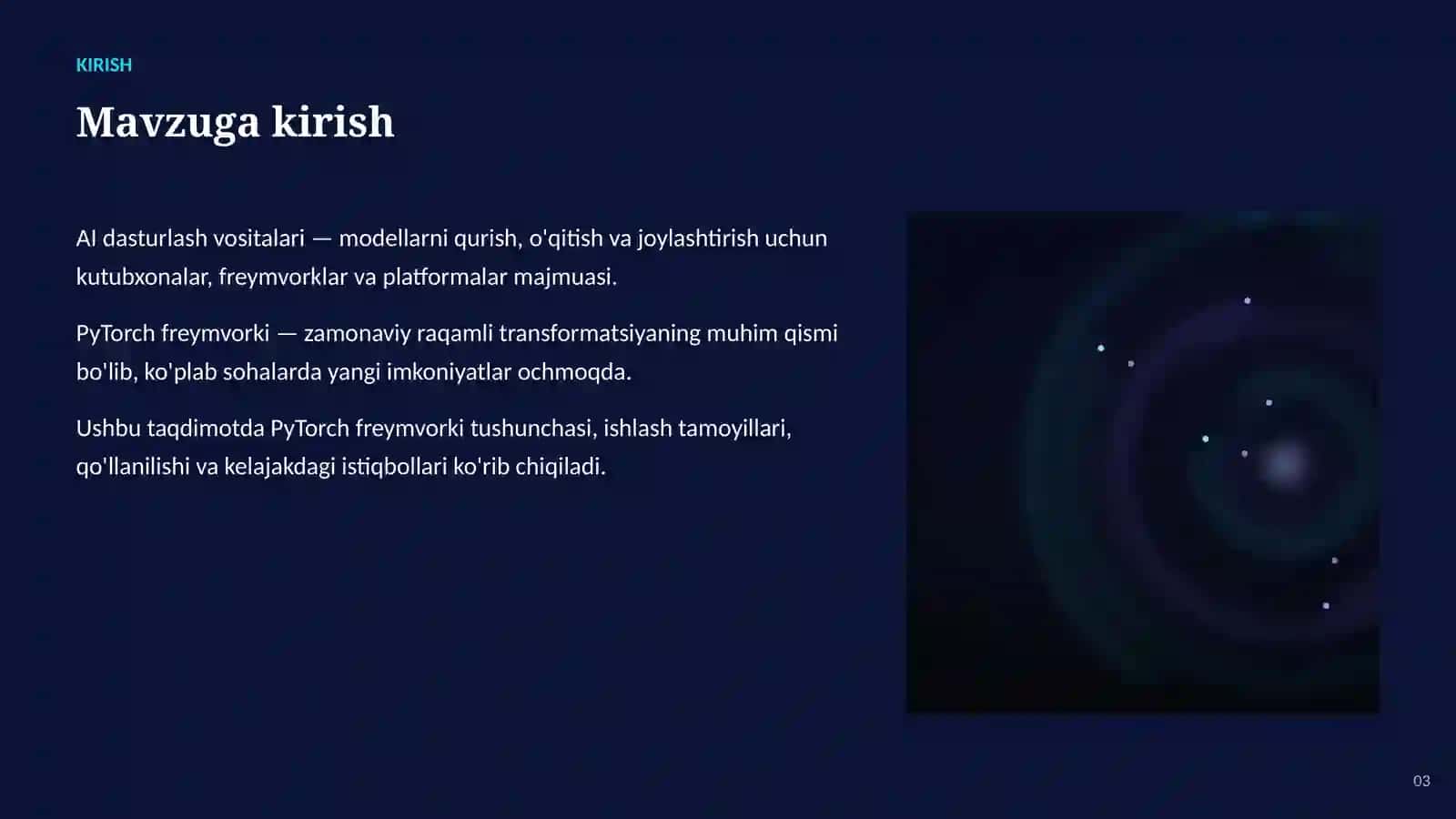 KIRISH

Mavzuga kirish

AI dasturlash vositalari — modellarni qurish, o'qitish va joylashtirish uchun kutubxonalar, freymvorklar va platformalar majmuasi.

PyTorch freymvorki — zamonaviy raqamli transformatsiyaning muhim qismi bo'lib, ko'plab sohalarda yangi imkoniyatlar ochmoqda.

Ushbu taqdimotda PyTorch freymvorki tushunchasi, ishlash tamoyillari, qo'llanilishi va kelajakdagi istiqbollari ko'rib chiqiladi.

03